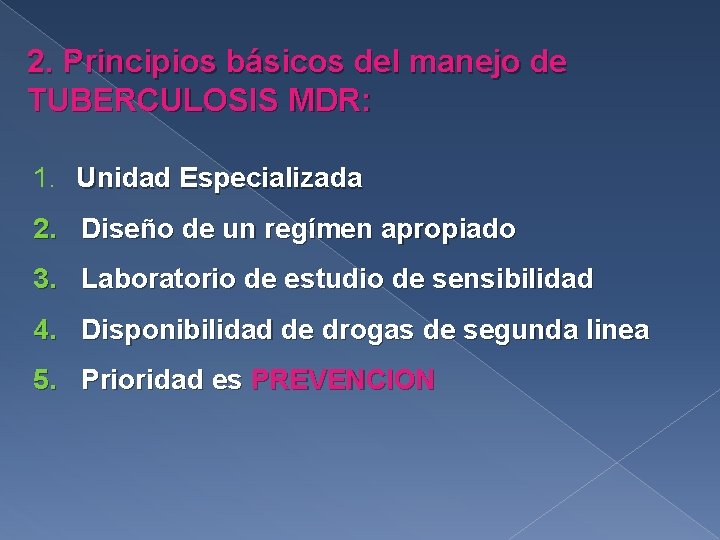 2. Principios básicos del manejo de TUBERCULOSIS MDR:

1. Unidad Especializada
2. Diseño de un regímen apropiado
3. Laboratorio de estudio de sensibilidad
4. Disponibilidad de drogas de segunda linea
5. Prioridad es PREVENCION